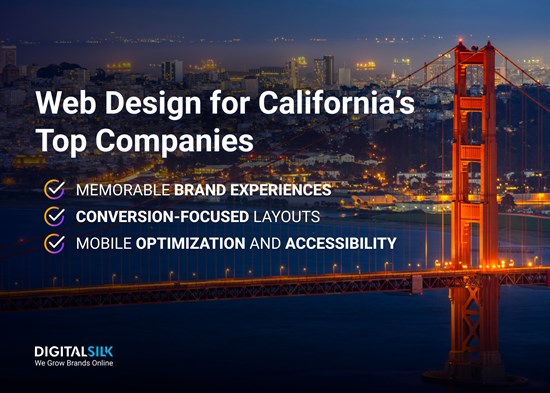 Web Design for California's Top Companies

MEMORABLE BRAND EXPERIENCES

CONVERSION-FOCUSED LAYOUTS

MOBILE OPTIMIZATION AND ACCESSIBILITY

DIGITALSILK
We Grow Brands Online